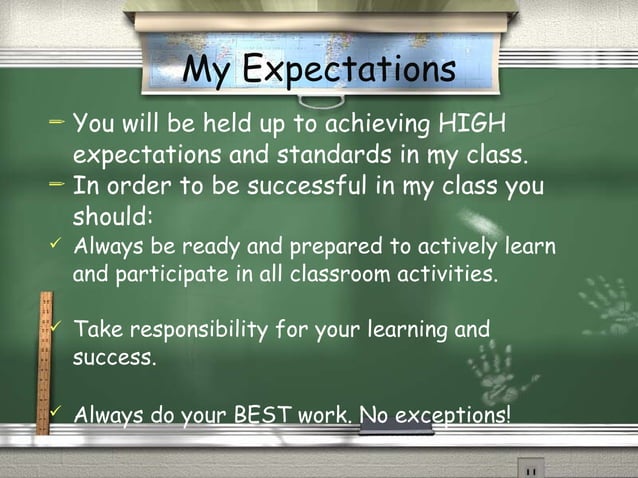 My Expectations

– You will be held up to achieving HIGH expectations and standards in my class.

– In order to be successful in my class you should:

✓ Always be ready and prepared to actively learn and participate in all classroom activities.

✓ Take responsibility for your learning and success.

✓ Always do your BEST work. No exceptions!